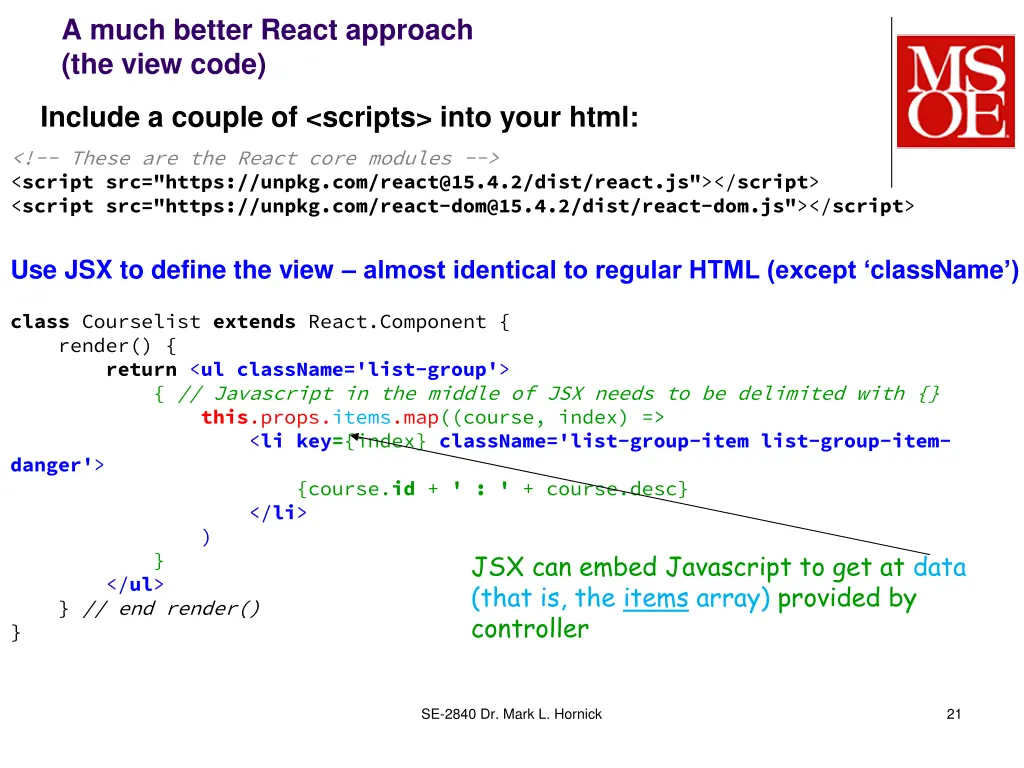 A much better React approach
(the view code)

MSOE

Include a couple of <scripts> into your html:

<!-- These are the React core modules -->
<script src="https://unpkg.com/react@15.4.2/dist/react.js"></script>
<script src="https://unpkg.com/react-dom@15.4.2/dist/react-dom.js"></script>

Use JSX to define the view – almost identical to regular HTML (except ‘className’)

class Courselist extends React.Component {
    render() {
        return <ul className='list-group'>
            { // Javascript in the middle of JSX needs to be delimited with {}
                this.props.items.map((course, index) =>
                    <li key={index} className='list-group-item list-group-item-danger'>
                        {course.id + ' : ' + course.desc}
                    </li>
                )
            }
        </ul>
    } // end render()
}

JSX can embed Javascript to get at data (that is, the items array) provided by controller

SE-2840 Dr. Mark L. Hornick

21